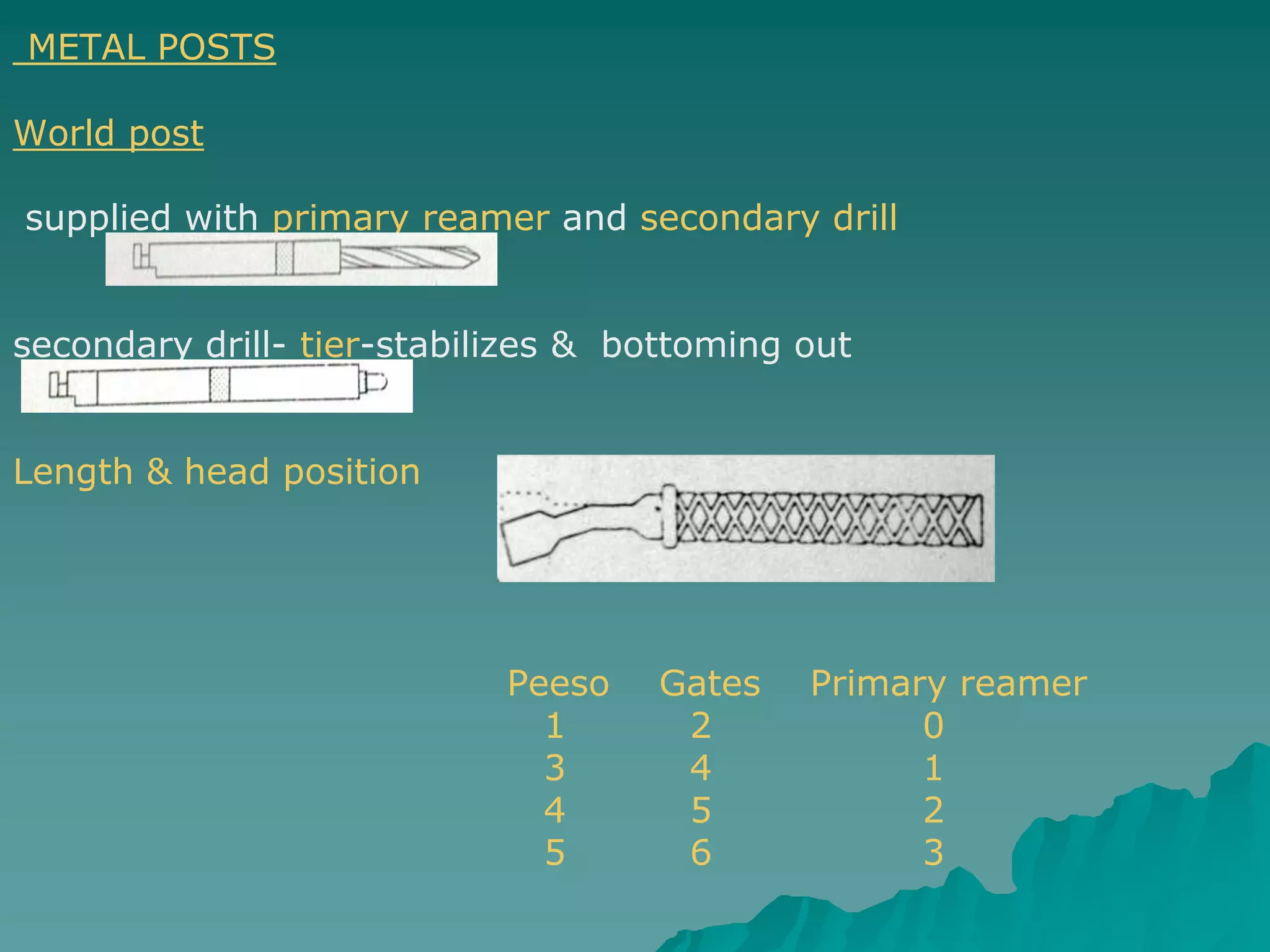 METAL POSTS

World post

supplied with primary reamer and secondary drill

secondary drill- tier-stabilizes & bottoming out

Length & head position

| Peeso | Gates | Primary reamer |
|---|---|---|
| 1 | 2 | 0 |
| 3 | 4 | 1 |
| 4 | 5 | 2 |
| 5 | 6 | 3 |